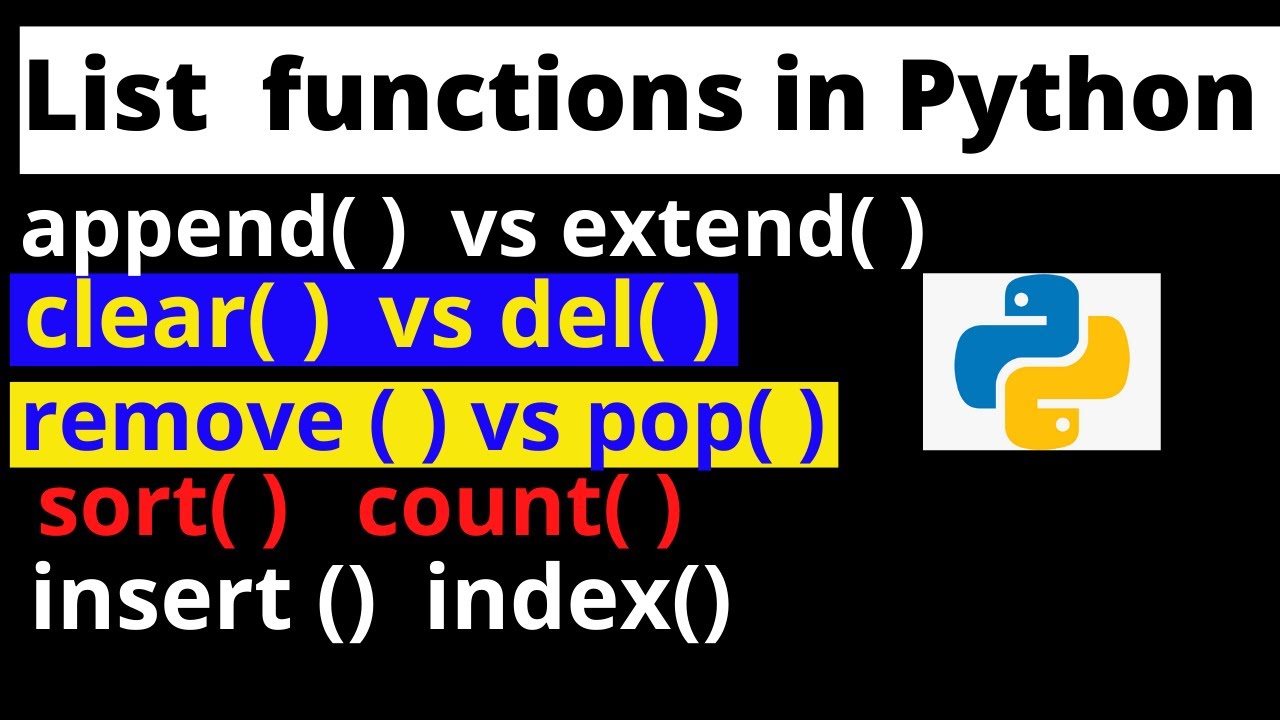 List functions in Python

append( ) vs extend( )

clear( ) vs del( )

remove ( ) vs pop( )

sort( ) count( )

insert () index()